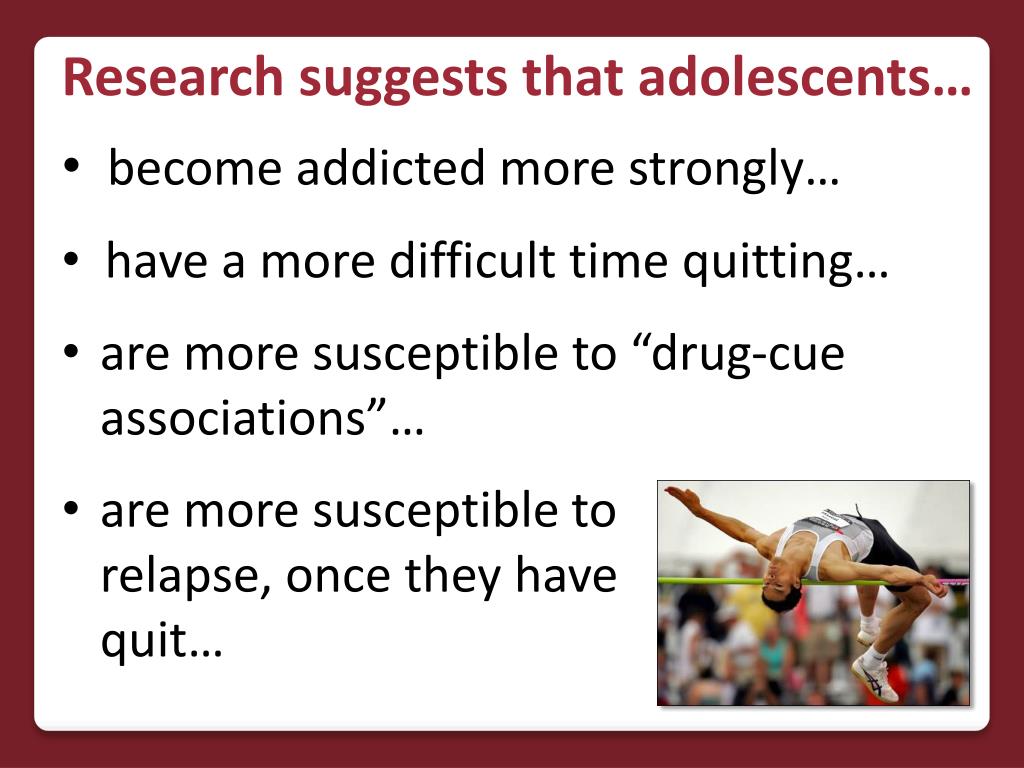 Research suggests that adolescents…

• become addicted more strongly…

• have a more difficult time quitting…

• are more susceptible to “drug-cue associations”…

• are more susceptible to relapse, once they have quit…